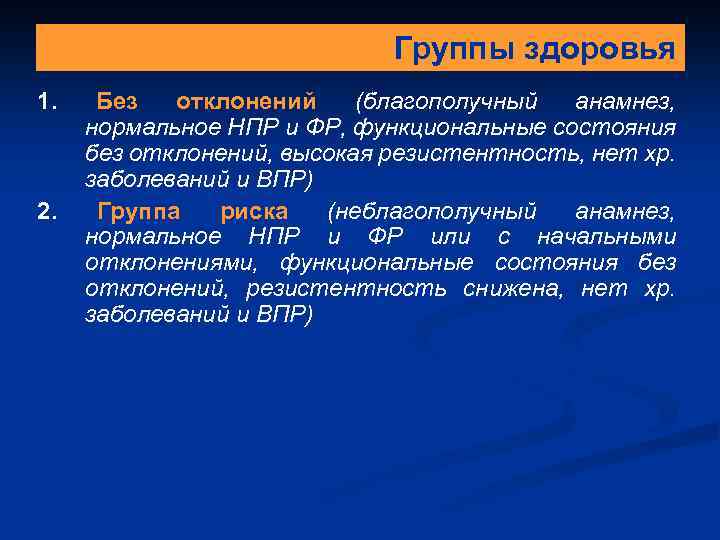 Группы здоровья

1. Без отклонений (благополучный анамнез, нормальное НПР и ФР, функциональные состояния без отклонений, высокая резистентность, нет хр. заболеваний и ВПР)

2. Группа риска (неблагополучный анамнез, нормальное НПР и ФР или с начальными отклонениями, функциональные состояния без отклонений, резистентность снижена, нет хр. заболеваний и ВПР)